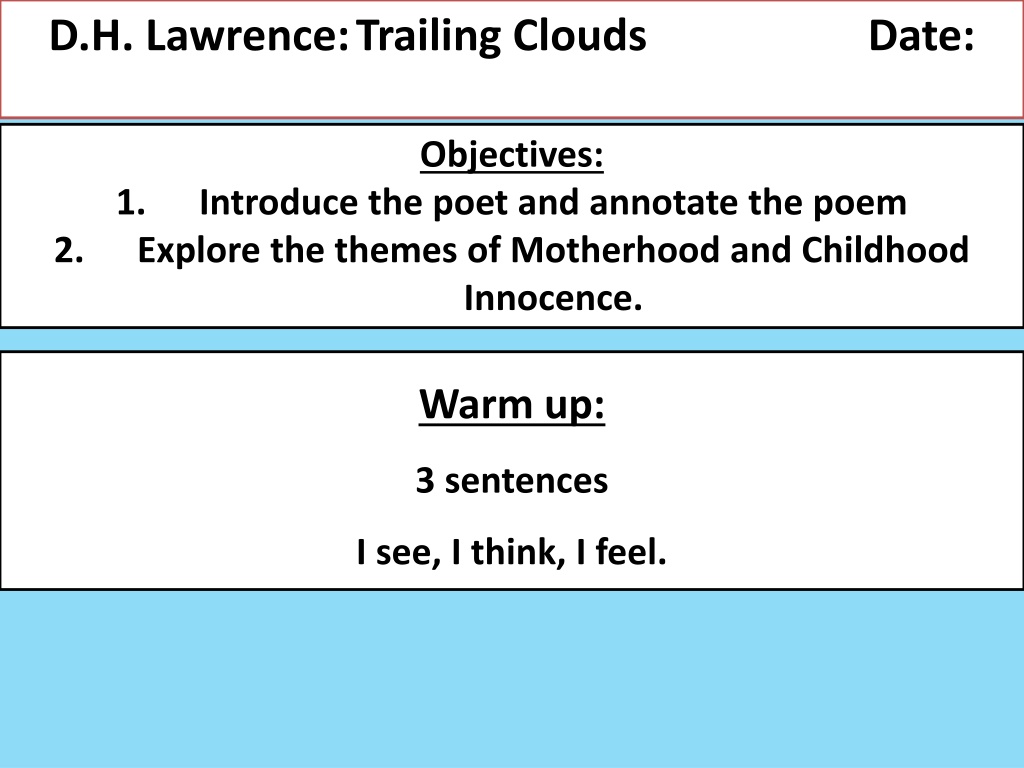 D.H. Lawrence: Trailing Clouds Date:

Objectives:
1. Introduce the poet and annotate the poem
2. Explore the themes of Motherhood and Childhood Innocence.

Warm up:

3 sentences

I see, I think, I feel.